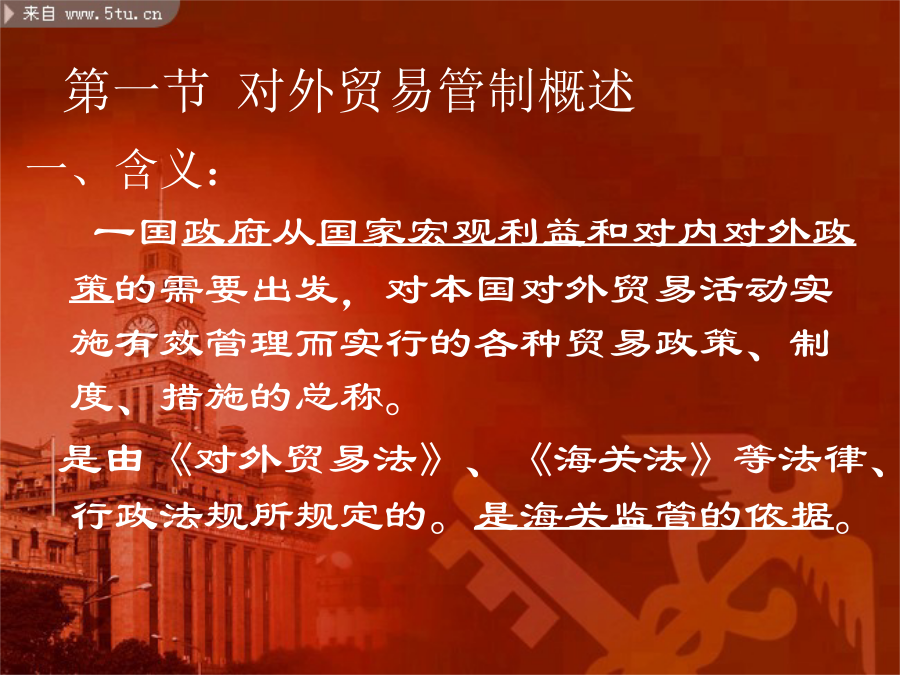 来自 www.5tu.cn

第一节 对外贸易管制概述

一、含义：

一国政府从国家宏观利益和对内对外政策的需要出发，对本国对外贸易活动实施有效管理而实行的各种贸易政策、制度、措施的总称。

是由《对外贸易法》、《海关法》等法律、行政法规所规定的。是海关监管的依据。